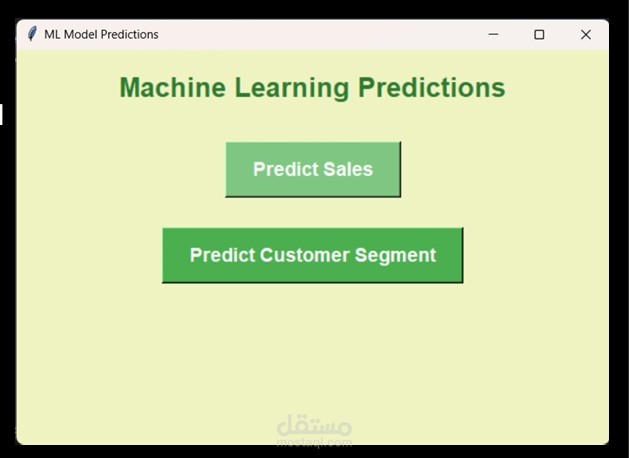 ML Model Predictions

Machine Learning Predictions

Predict Sales

Predict Customer Segment

مستقل
mostaql.com